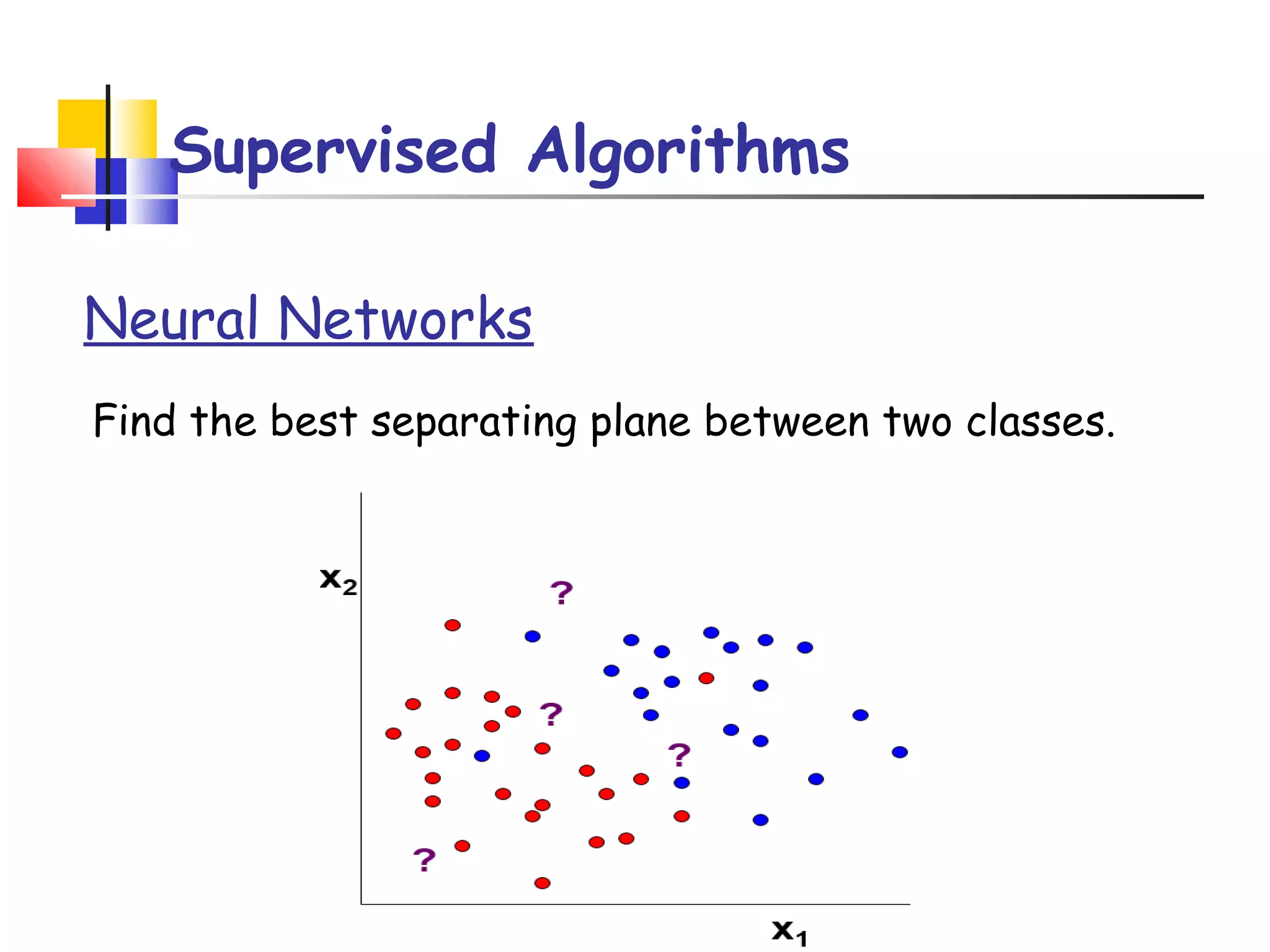 Supervised Algorithms

Neural Networks

Find the best separating plane between two classes.

$x_2$

?

?

?

?

$x_1$